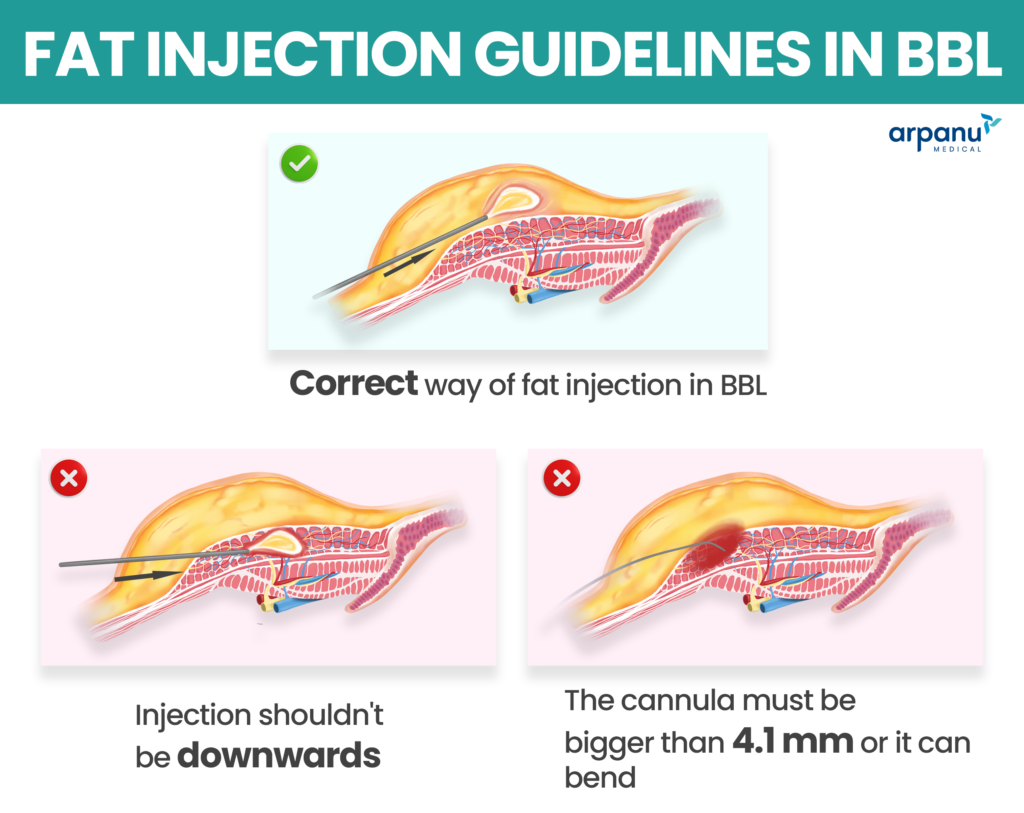 FAT INJECTION GUIDELINES IN BBL

arpanu
MEDICAL

Correct way of fat injection in BBL

Injection shouldn't be downwards

The cannula must be bigger than 4.1 mm or it can bend